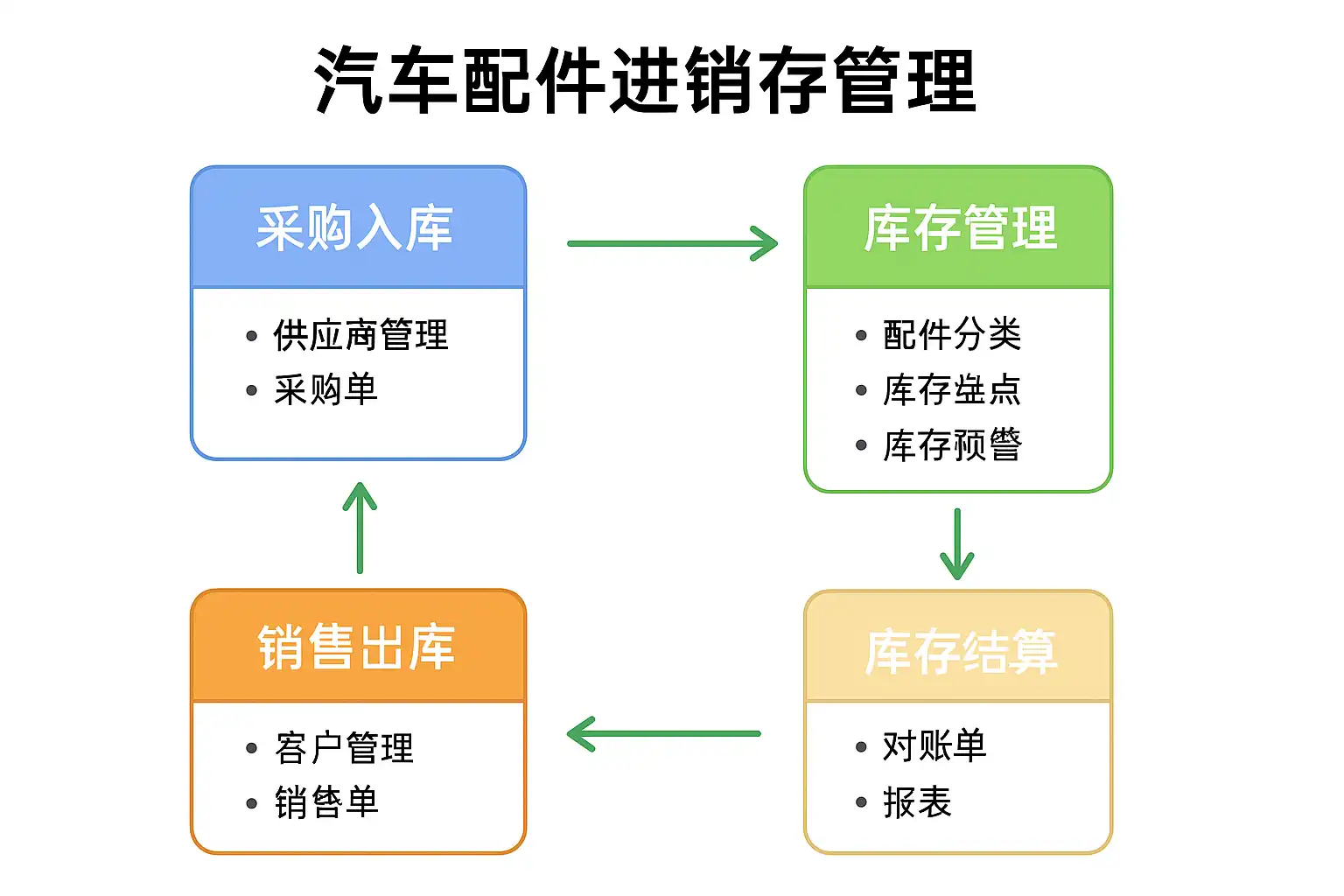 汽车配件进销存管理

采购入库

• 供应商管理
• 采购单

库存管理

• 配件分类
• 库存盘点
• 库存预警

库存结算

• 对账单
• 报表

销售出库

• 客户管理
• 销售单